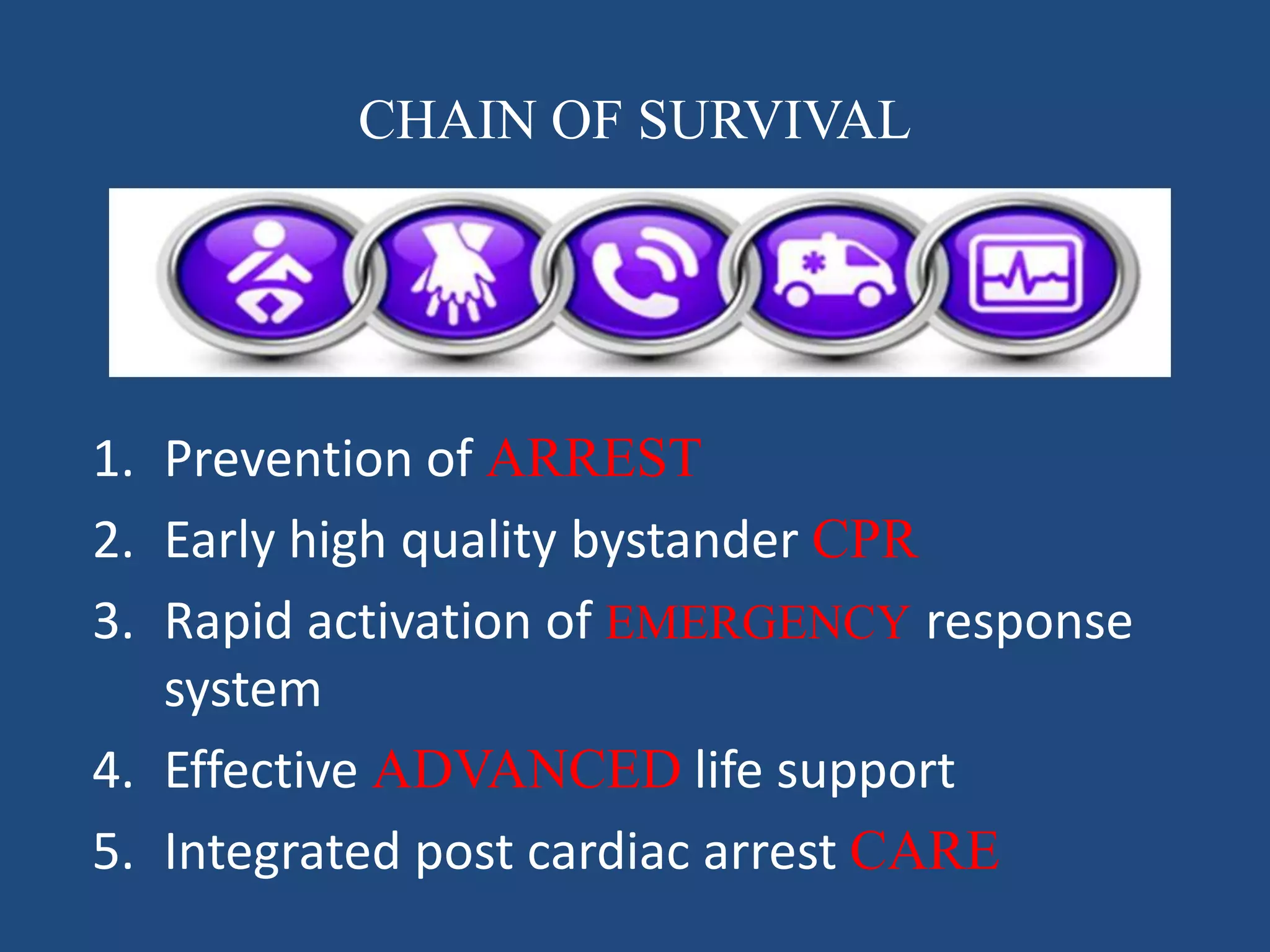 CHAIN OF SURVIVAL

1. Prevention of ARREST
2. Early high quality bystander CPR
3. Rapid activation of EMERGENCY response system
4. Effective ADVANCED life support
5. Integrated post cardiac arrest CARE